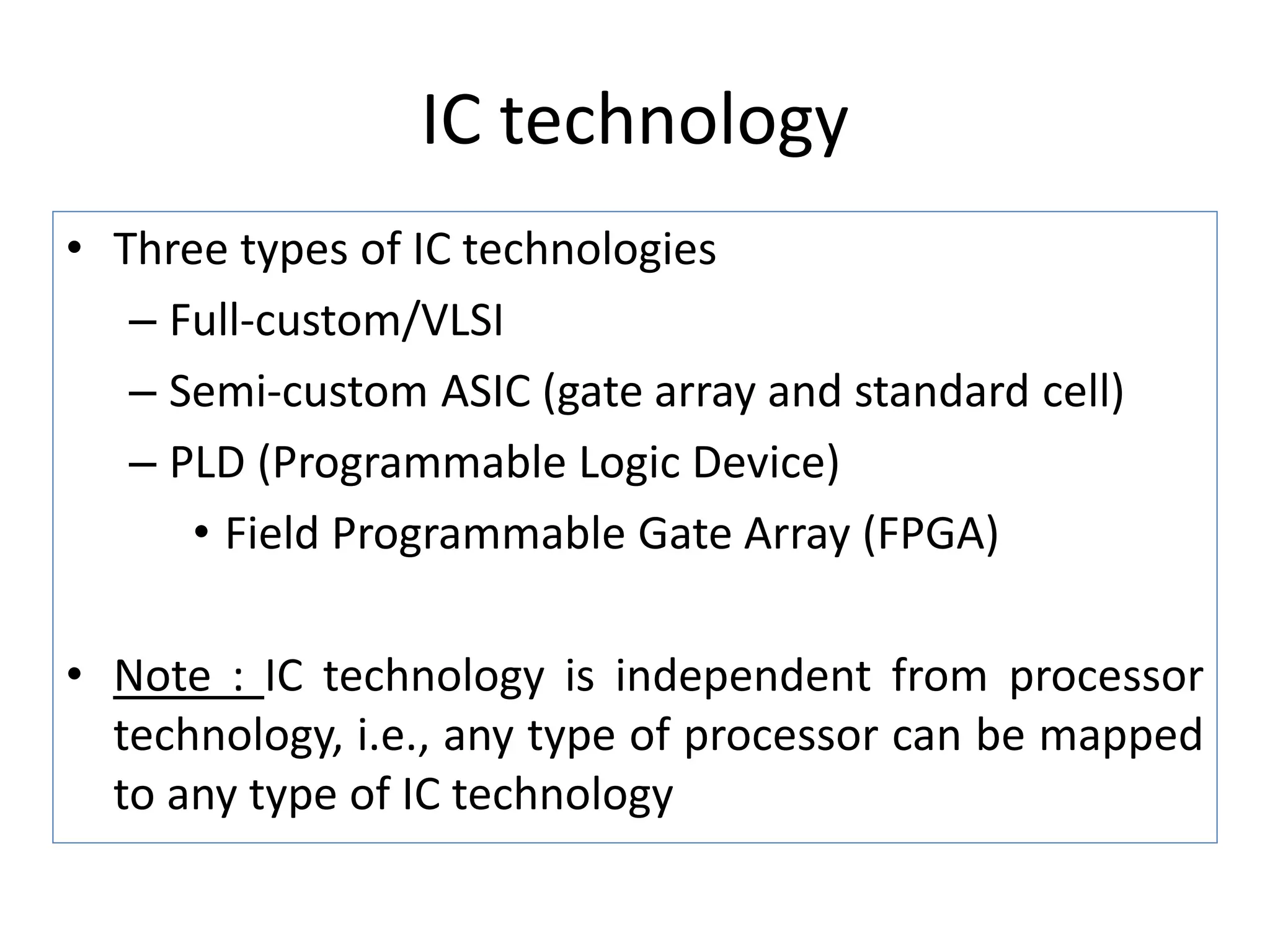 IC technology

• Three types of IC technologies
– Full-custom/VLSI
– Semi-custom ASIC (gate array and standard cell)
– PLD (Programmable Logic Device)
• Field Programmable Gate Array (FPGA)

• Note : IC technology is independent from processor technology, i.e., any type of processor can be mapped to any type of IC technology